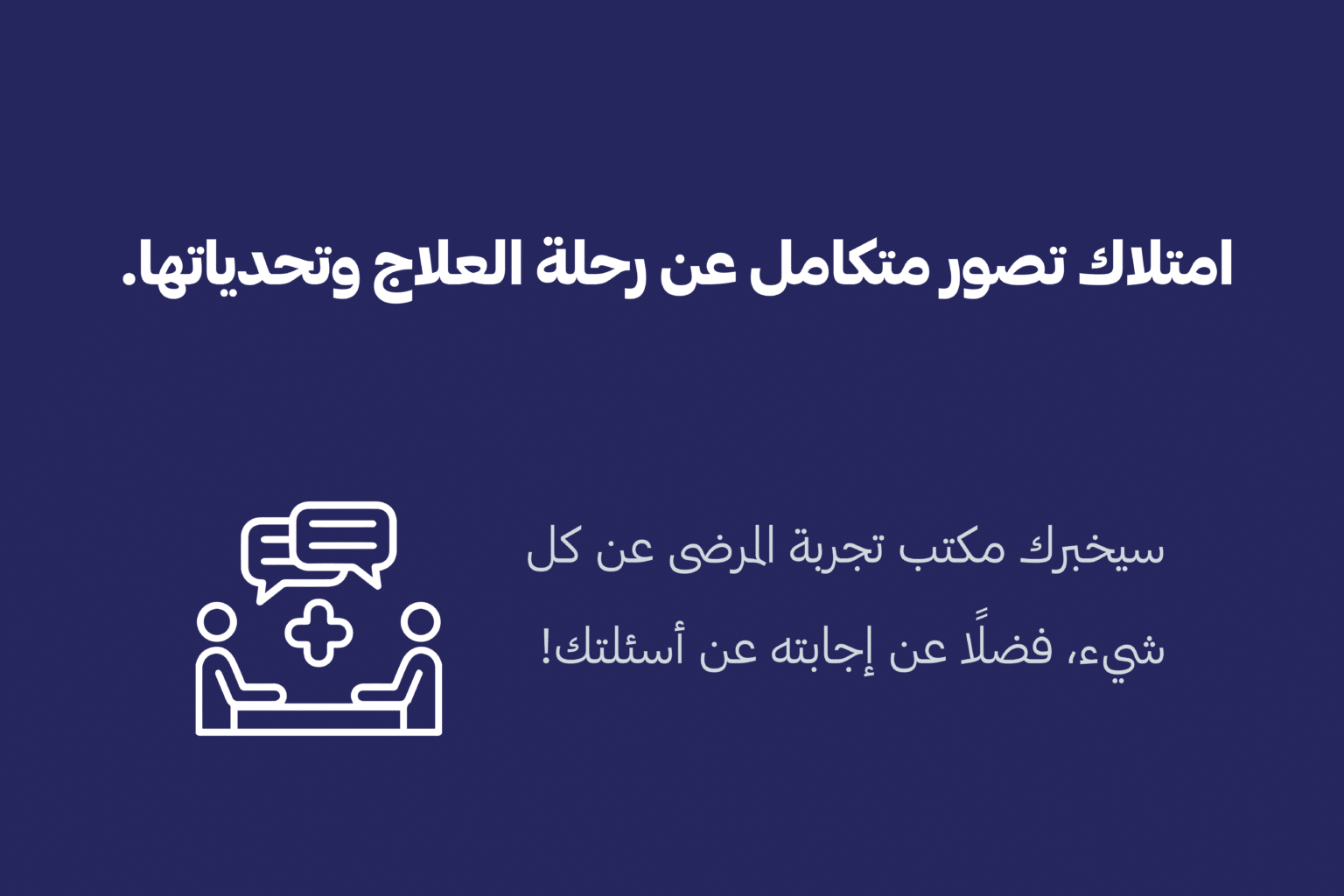 امتلاك تصور متكامل عن رحلة العلاج وتحدياتها.

سيخبرك مكتب تجربة المرضى عن كل شيء، فضلًا عن إجابته عن أسئلتك!